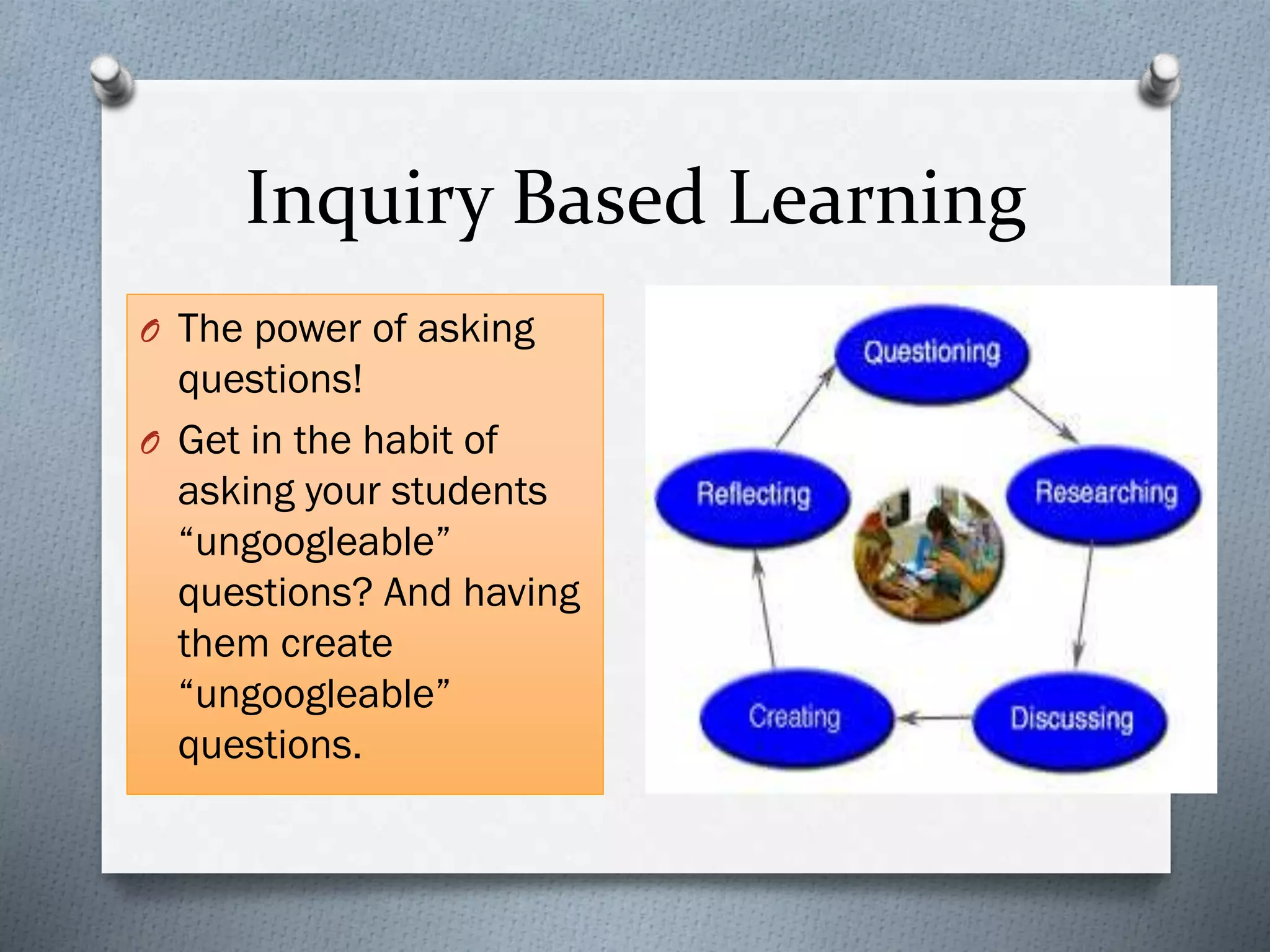 Inquiry Based Learning

O The power of asking questions!

O Get in the habit of asking your students “ungoogleable” questions? And having them create “ungoogleable” questions.

Questioning
Researching
Discussing
Creating
Reflecting